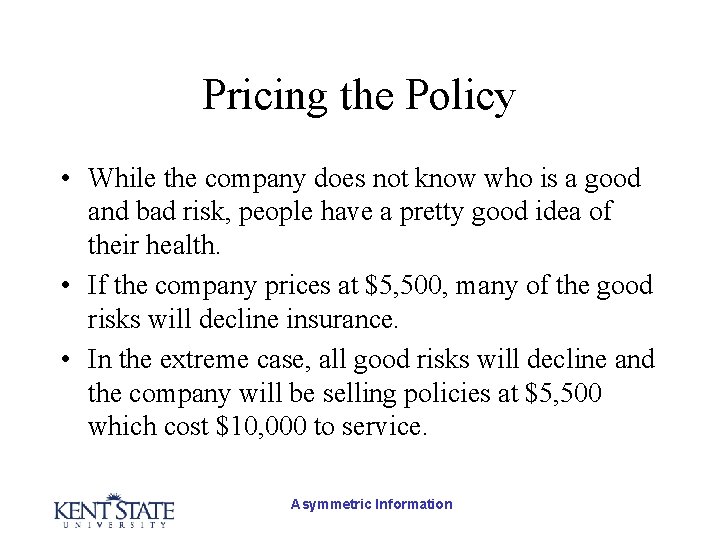 Pricing the Policy

• While the company does not know who is a good and bad risk, people have a pretty good idea of their health.

• If the company prices at \$5,500, many of the good risks will decline insurance.

• In the extreme case, all good risks will decline and the company will be selling policies at \$5,500 which cost \$10,000 to service.

KENT STATE UNIVERSITY

Asymmetric Information